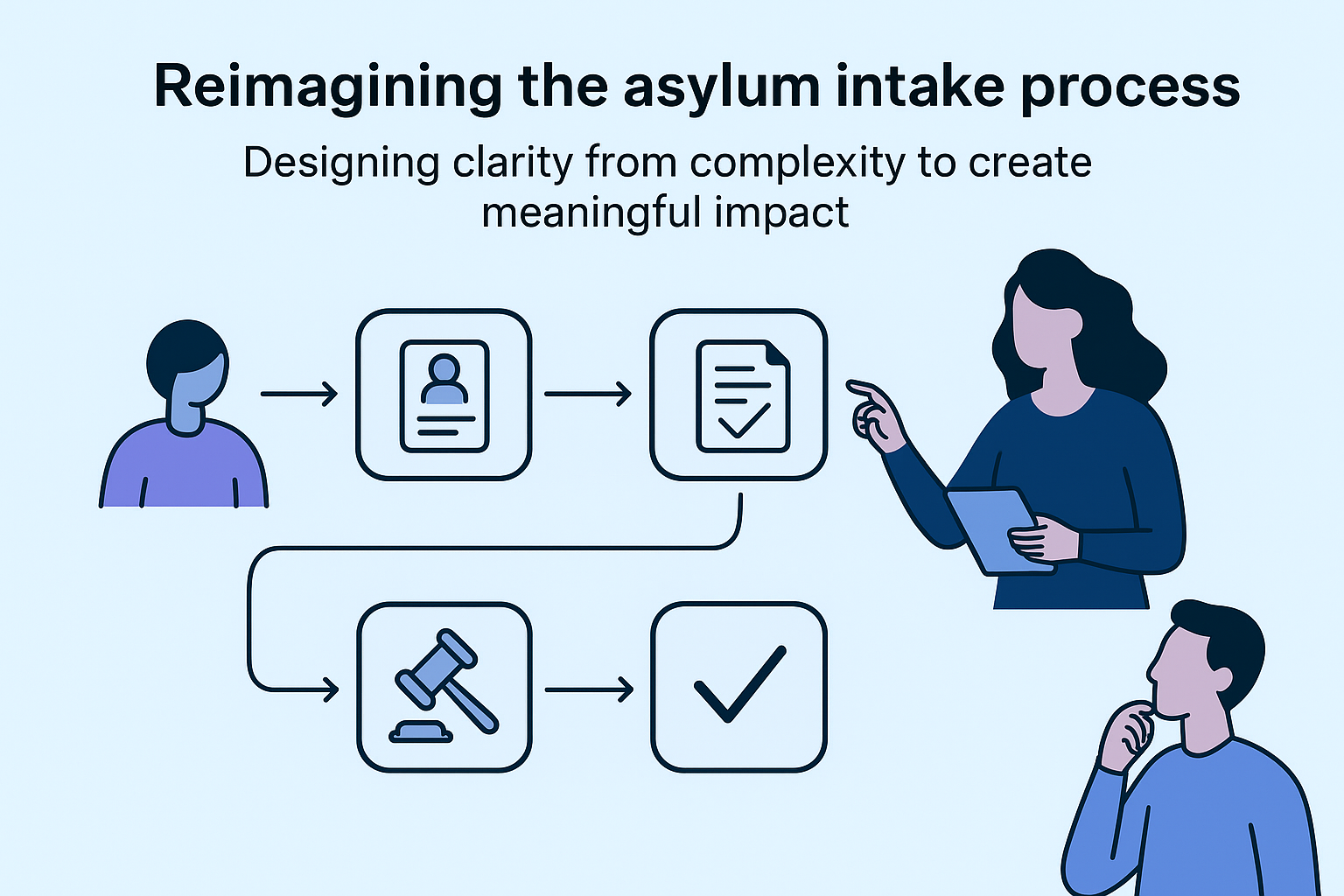 Reimagining the asylum intake process

Designing clarity from complexity to create meaningful impact